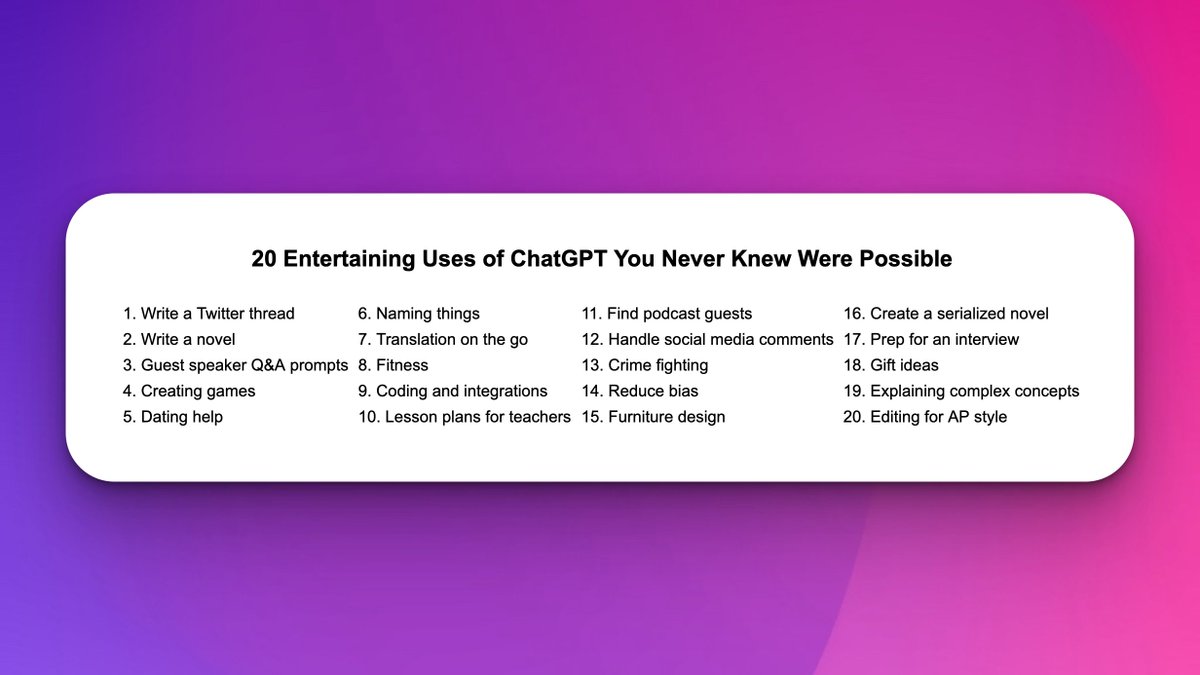 20 Entertaining Uses of ChatGPT You Never Knew Were Possible

1. Write a Twitter thread
2. Write a novel
3. Guest speaker Q&A prompts
4. Creating games
5. Dating help

6. Naming things
7. Translation on the go
8. Fitness
9. Coding and integrations
10. Lesson plans for teachers

11. Find podcast guests
12. Handle social media comments
13. Crime fighting
14. Reduce bias
15. Furniture design

16. Create a serialized novel
17. Prep for an interview
18. Gift ideas
19. Explaining complex concepts
20. Editing for AP style